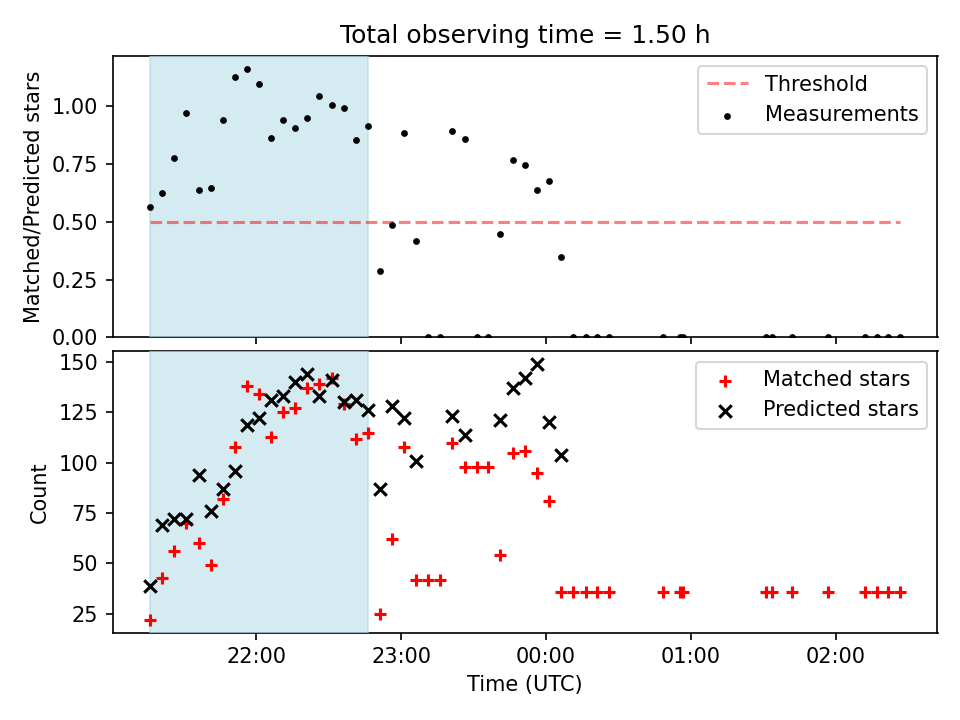 Total observing time = 1.50 h

Matched/Predicted stars

1.00
0.75
0.50
0.25
0.00

Threshold
Measurements

Count

150
125
100
75
50
25

Matched stars
Predicted stars

22:00
23:00
00:00
01:00
02:00

Time (UTC)